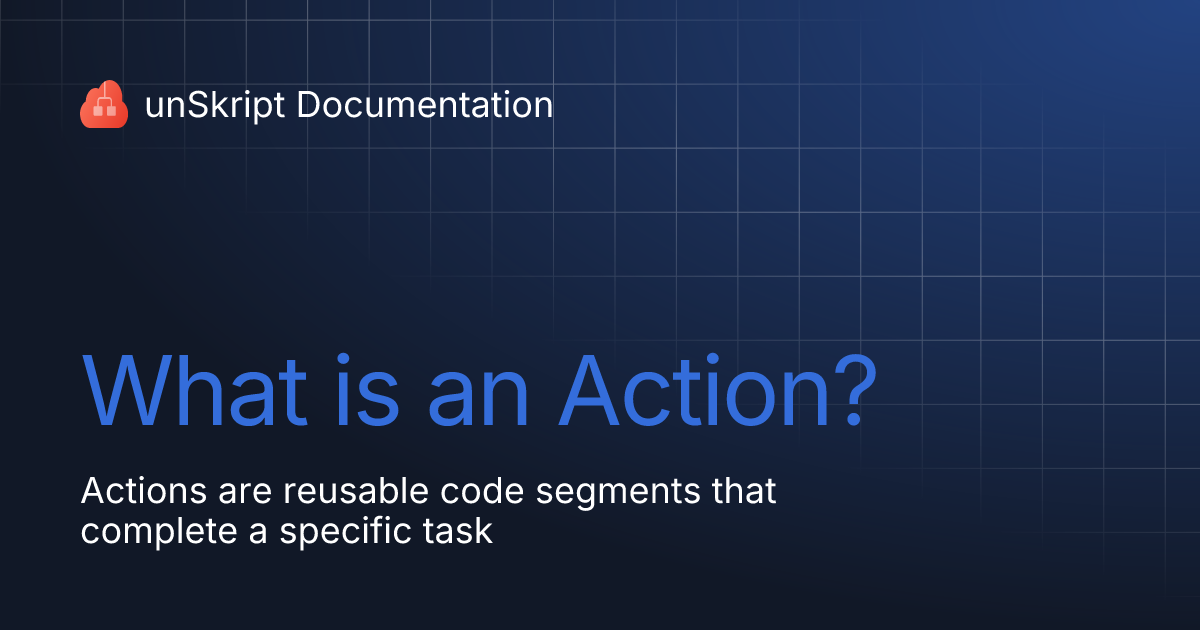 unSkript Documentation

What is an Action?

Actions are reusable code segments that complete a specific task